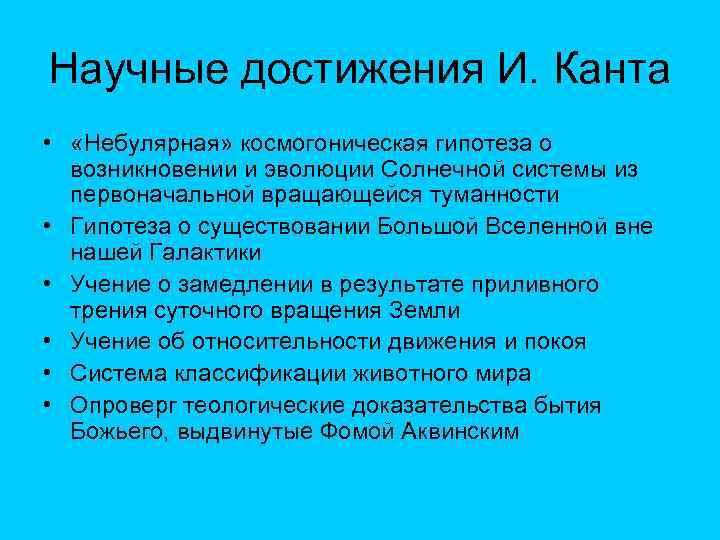 Научные достижения И. Канта

• «Небулярная» космогоническая гипотеза о возникновении и эволюции Солнечной системы из первоначальной вращающейся туманности
• Гипотеза о существовании Большой Вселенной вне нашей Галактики
• Учение о замедлении в результате приливного трения суточного вращения Земли
• Учение об относительности движения и покоя
• Система классификации животного мира
• Опроверг теологические доказательства бытия Божьего, выдвинутые Фомой Аквинским